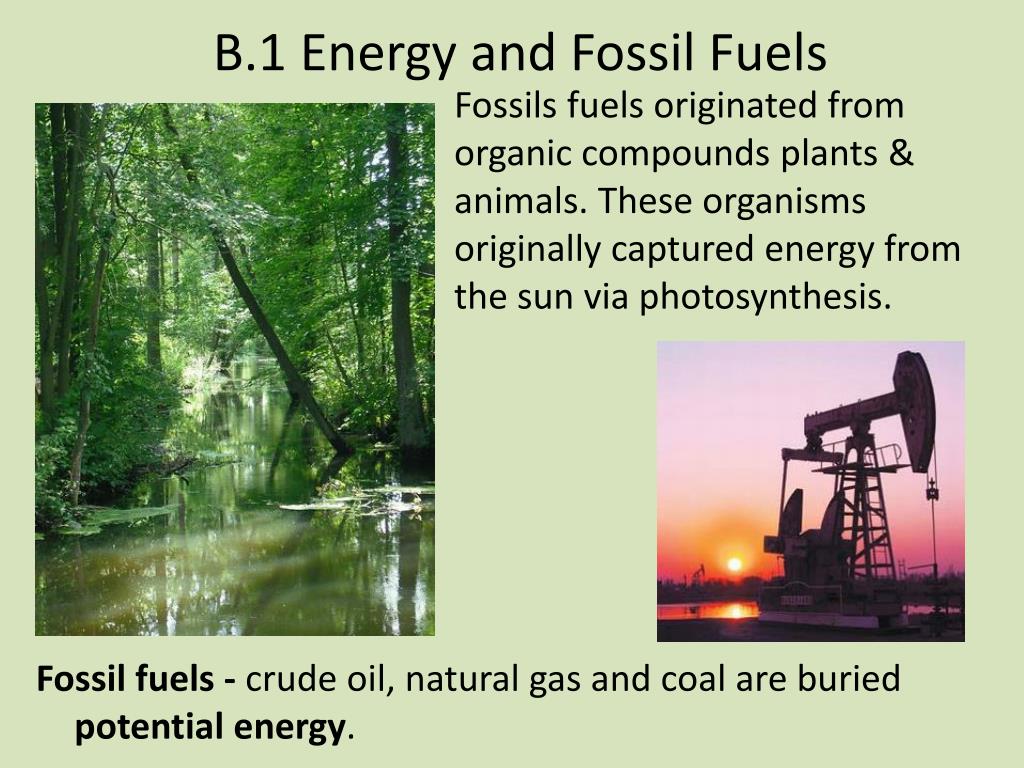 B.1 Energy and Fossil Fuels

Fossils fuels originated from organic compounds plants & animals. These organisms originally captured energy from the sun via photosynthesis.

Fossil fuels - crude oil, natural gas and coal are buried potential energy.